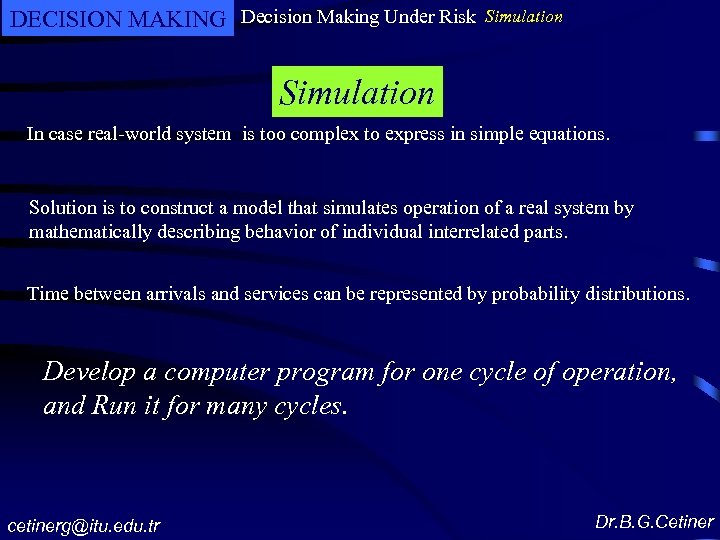 DECISION MAKING Decision Making Under Risk Simulation

Simulation

In case real-world system is too complex to express in simple equations.

Solution is to construct a model that simulates operation of a real system by mathematically describing behavior of individual interrelated parts.

Time between arrivals and services can be represented by probability distributions.

Develop a computer program for one cycle of operation, and Run it for many cycles.

cetinerg@itu.edu.tr

Dr.B.G.Cetiner